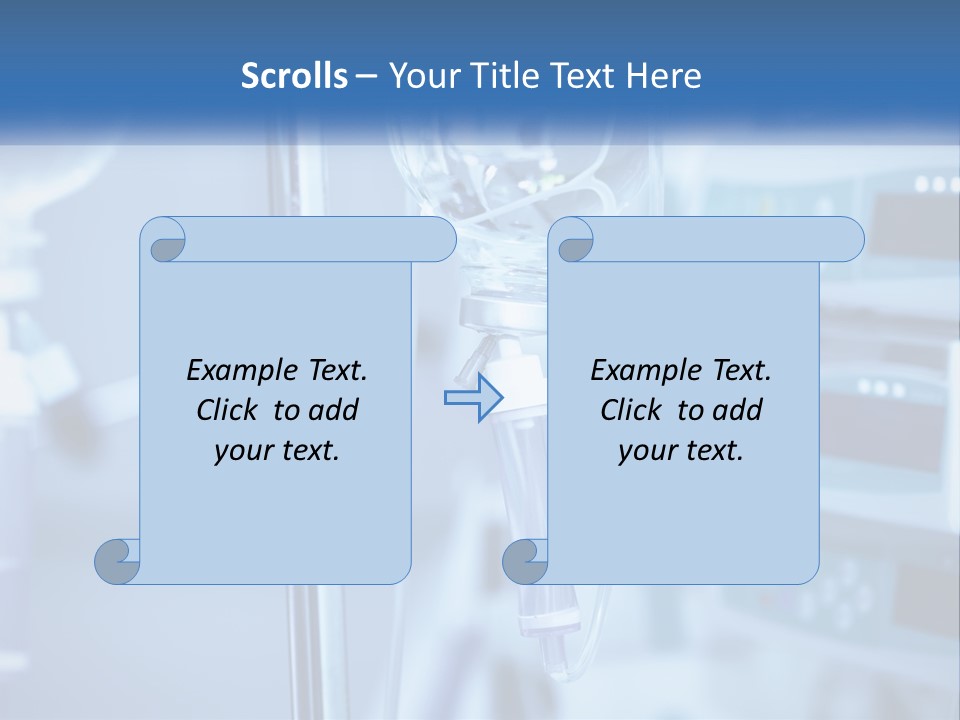 Scrolls – Your Title Text Here

Example Text. Click to add your text.

Example Text. Click to add your text.